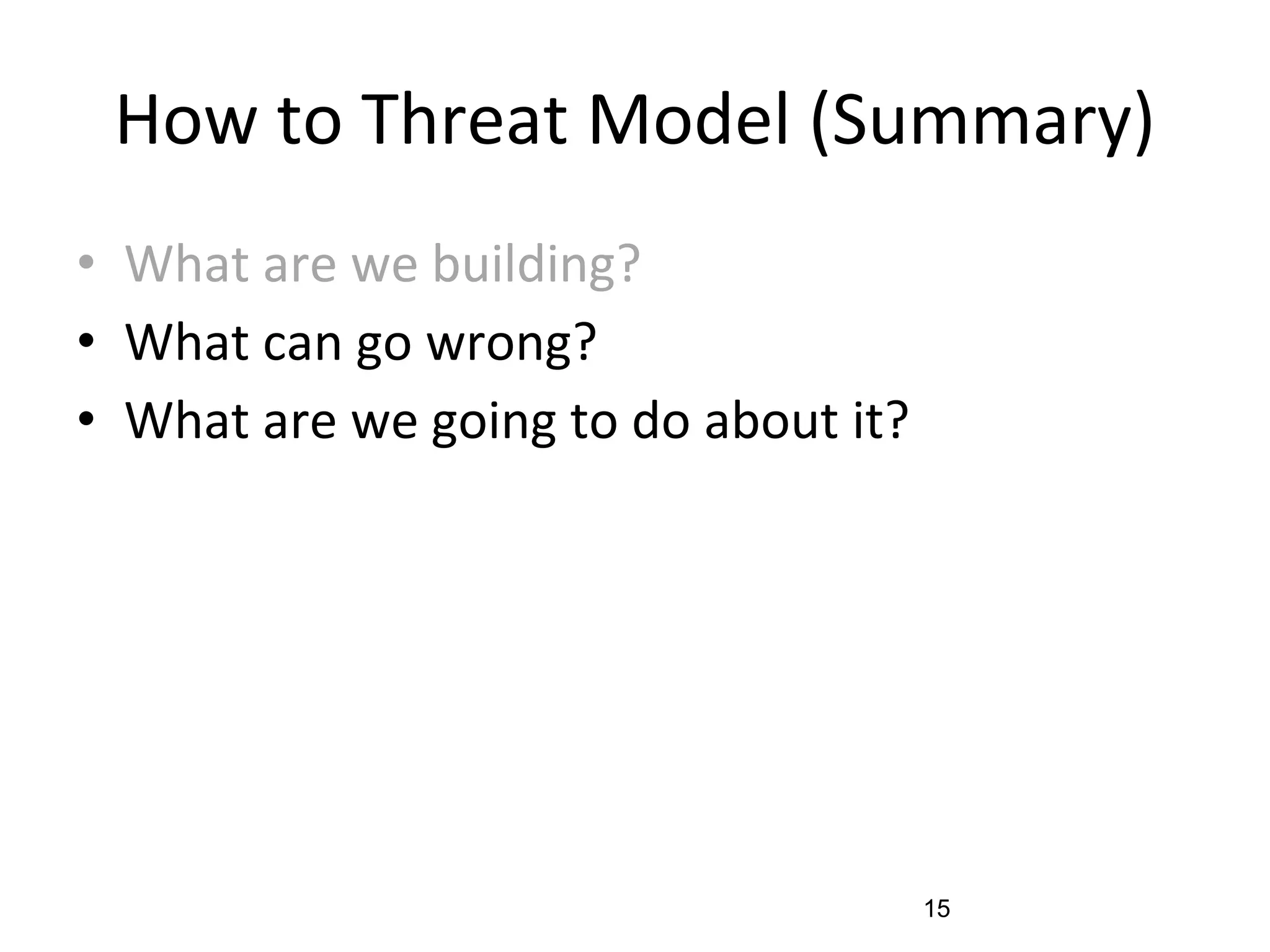 How to Threat Model (Summary)

• What are we building?
• What can go wrong?
• What are we going to do about it?

15